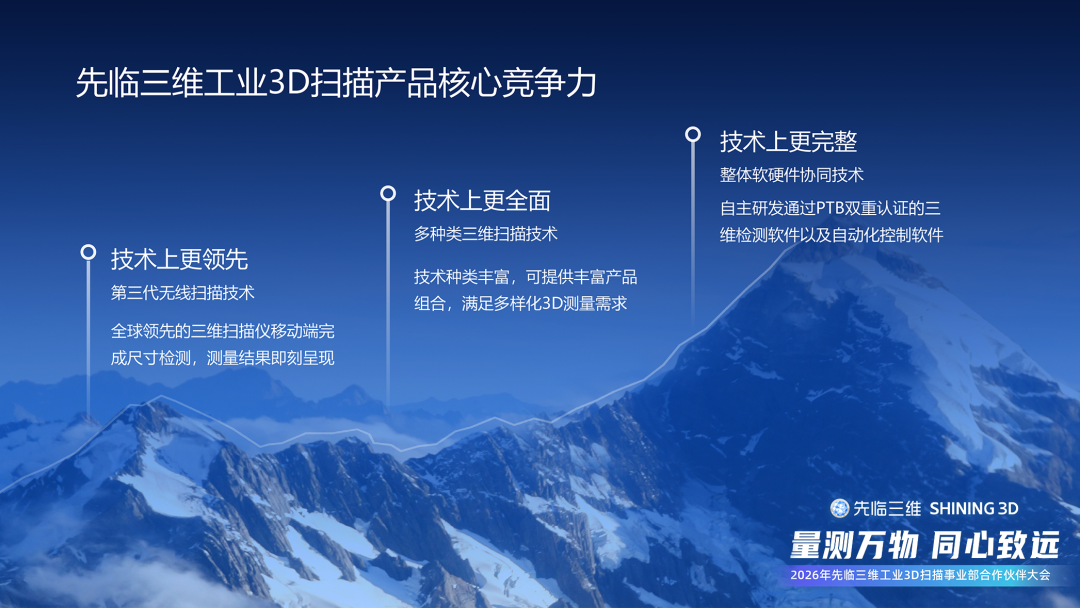 先临三维工业3D扫描产品核心竞争力

技术上更领先
第三代无线扫描技术
全球领先的三维扫描仪移动端完成尺寸检测，测量结果即刻呈现

技术上更全面
多种类三维扫描技术
技术种类丰富，可提供丰富产品组合，满足多样化3D测量需求

技术上更完整
整体软硬件协同技术
自主研发通过PTB双重认证的三维检测软件以及自动化控制软件

先临三维 SHINING 3D
量测万物 同心致远
2026年先临三维工业3D扫描事业部合作伙伴大会